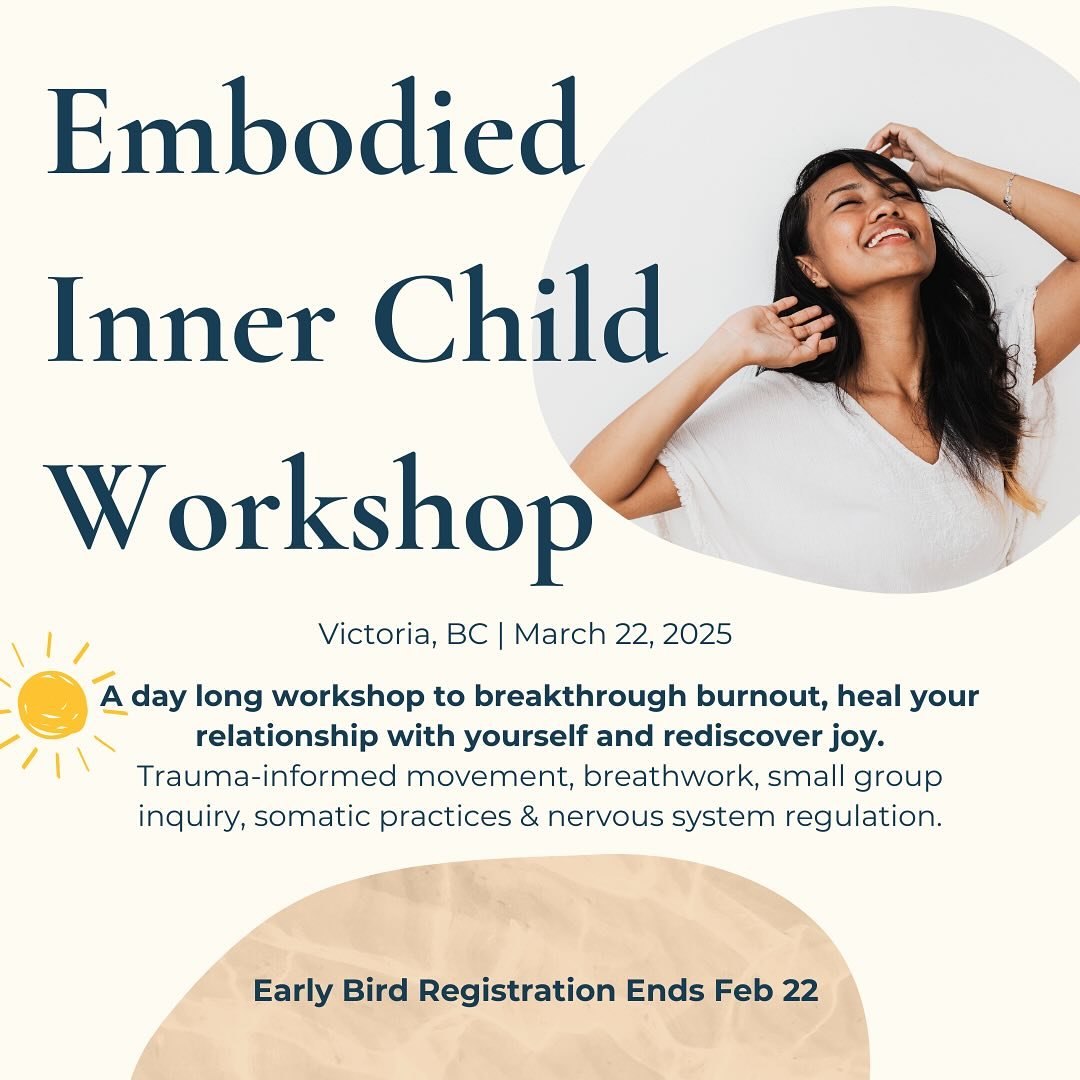 Embodied Inner Child Workshop

Victoria, BC | March 22, 2025

A day long workshop to breakthrough burnout, heal your relationship with yourself and rediscover joy.
Trauma-informed movement, breathwork, small group inquiry, somatic practices & nervous system regulation.

Early Bird Registration Ends Feb 22